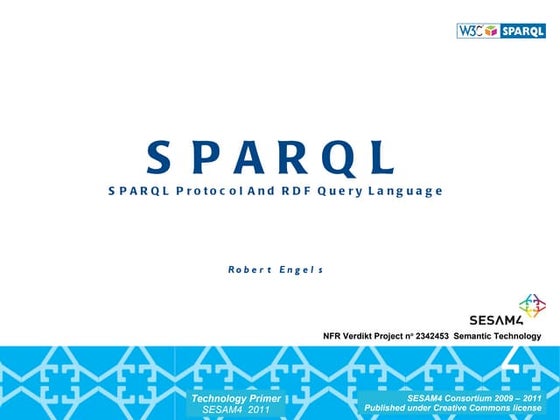 W3C SPARQL

SPARQL

SPARQL Protocol And RDF Query Language

Robert Engels

SESAM4

NFR Verdikt Project n° 2342453 Semantic Technology

Technology Primer
SESAM4 2011

SESAM4 Consortium 2009 – 2011
Published under Creative Commons license